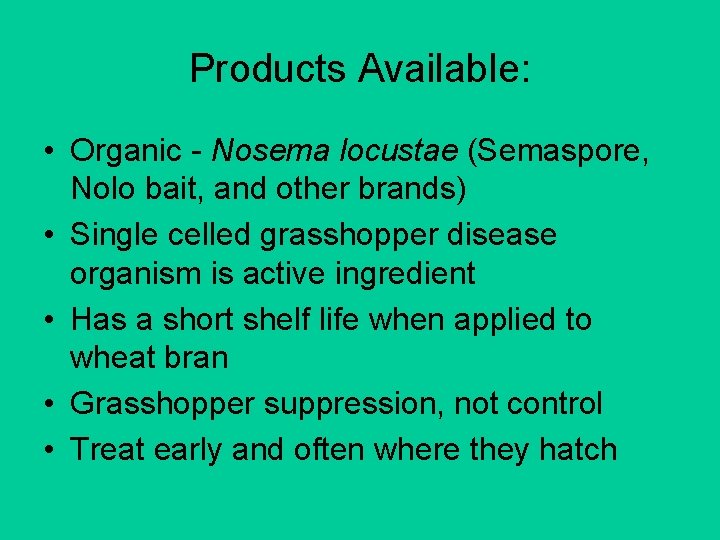 Products Available:

• Organic - Nosema locustae (Semaspore, Nolo bait, and other brands)
• Single celled grasshopper disease organism is active ingredient
• Has a short shelf life when applied to wheat bran
• Grasshopper suppression, not control
• Treat early and often where they hatch